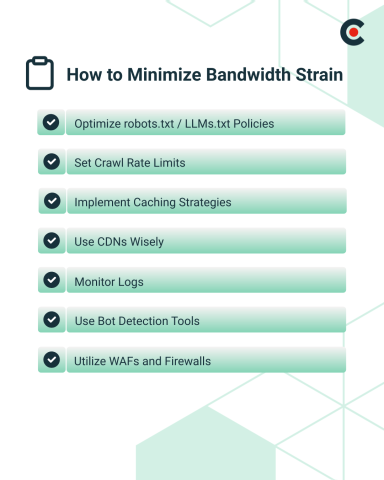 How to Minimize Bandwidth Strain

Optimize robots.txt / LLMs.txt Policies

Set Crawl Rate Limits

Implement Caching Strategies

Use CDNs Wisely

Monitor Logs

Use Bot Detection Tools

Utilize WAFs and Firewalls